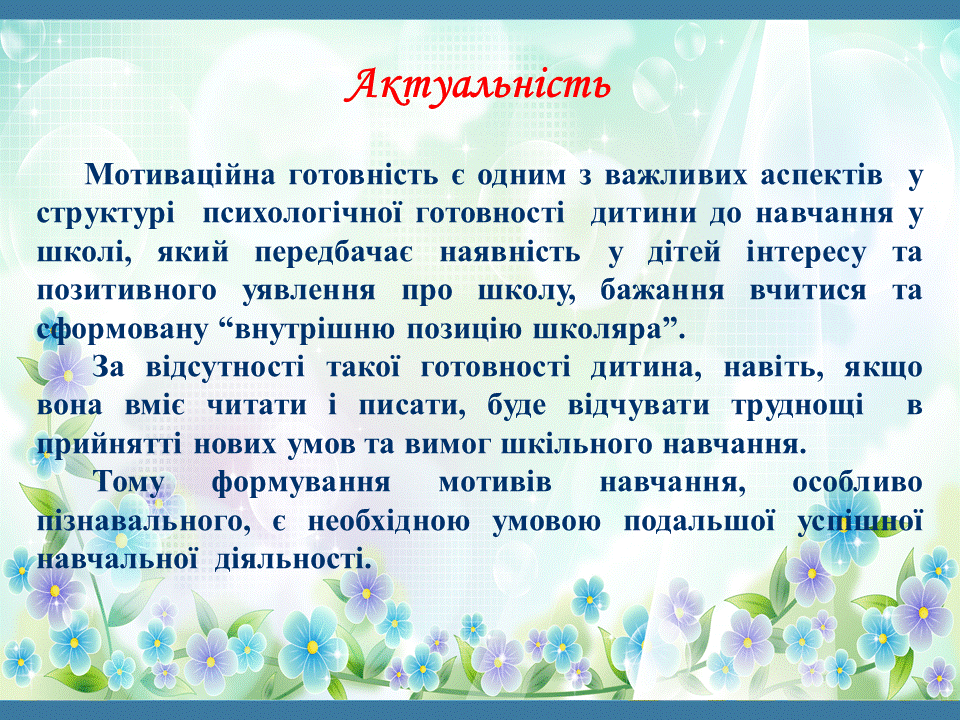 Актуальність

Мотиваційна готовність є одним з важливих аспектів у структурі психологічної готовності дитини до навчання у школі, який передбачає наявність у дітей інтересу та позитивного уявлення про школу, бажання вчитися та сформовану “внутрішню позицію школяра”.

За відсутності такої готовності дитина, навіть, якщо вона вміє читати і писати, буде відчувати труднощі в прийнятті нових умов та вимог шкільного навчання.

Тому формування мотивів навчання, особливо пізнавального, є необхідною умовою подальшої успішної навчальної діяльності.